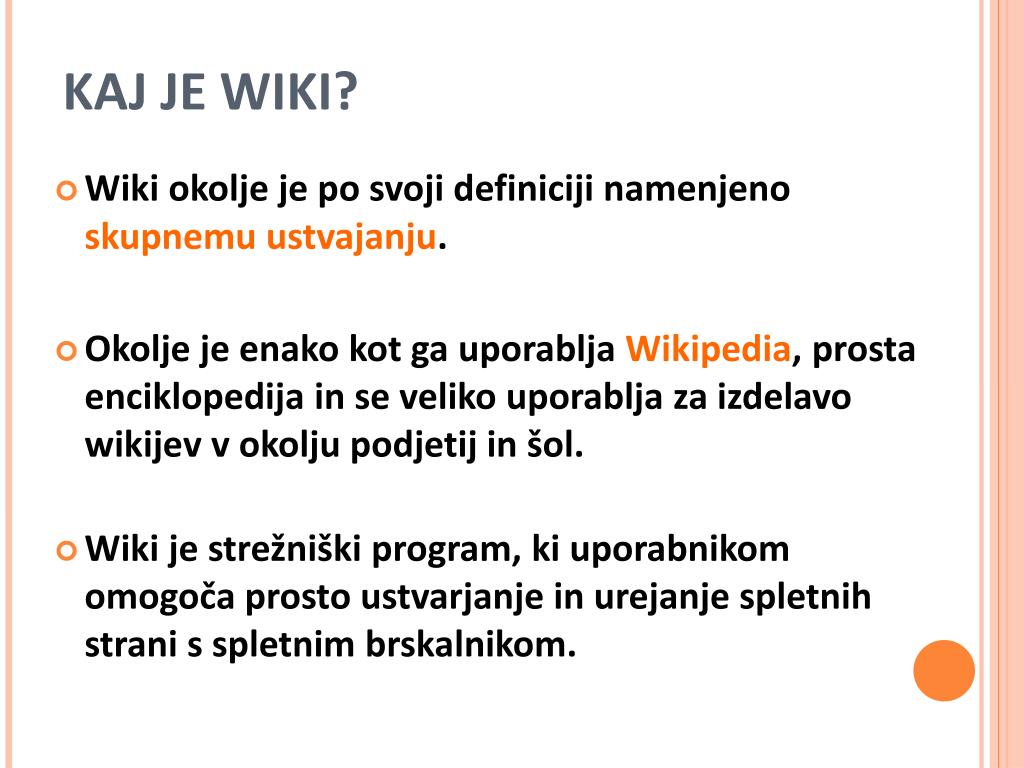 KAJ JE WIKI?

Wiki okolje je po svoji definiciji namenjeno skupnemu ustvajanju.

Okolje je enako kot ga uporablja Wikipedia, prosta enciklopedija in se veliko uporablja za izdelavo wikijev v okolju podjetij in šol.

Wiki je strežniški program, ki uporabnikom omogoča prosto ustvarjanje in urejanje spletnih strani s spletnim brskalnikom.